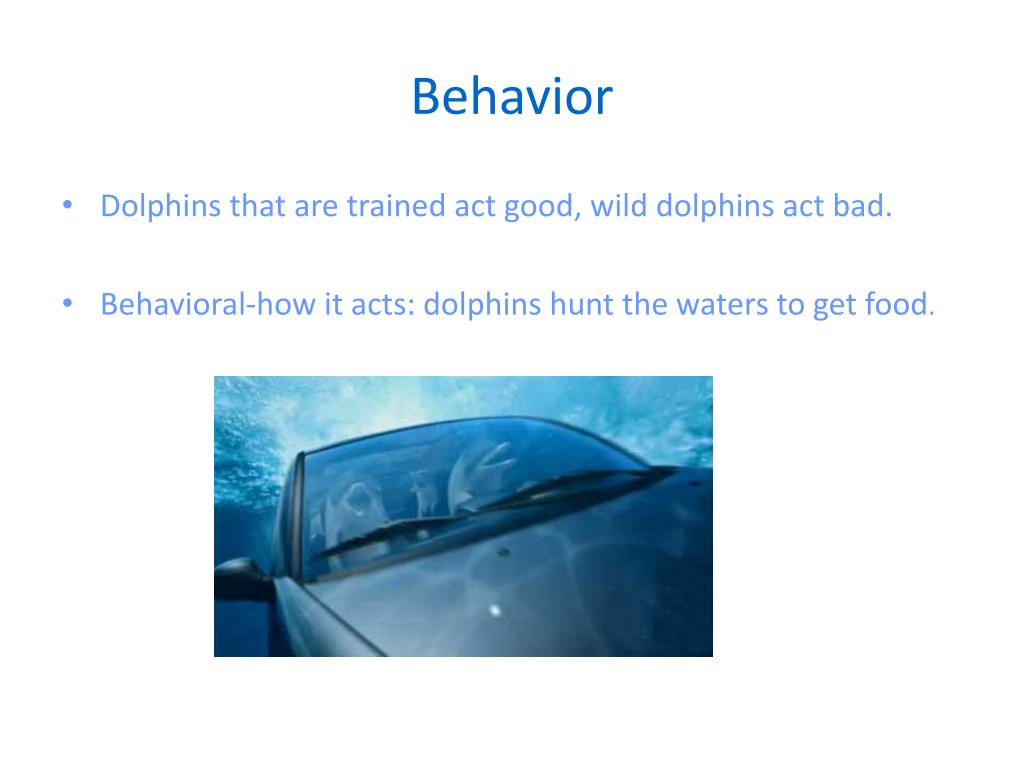 Behavior

• Dolphins that are trained act good, wild dolphins act bad.

• Behavioral-how it acts: dolphins hunt the waters to get food.